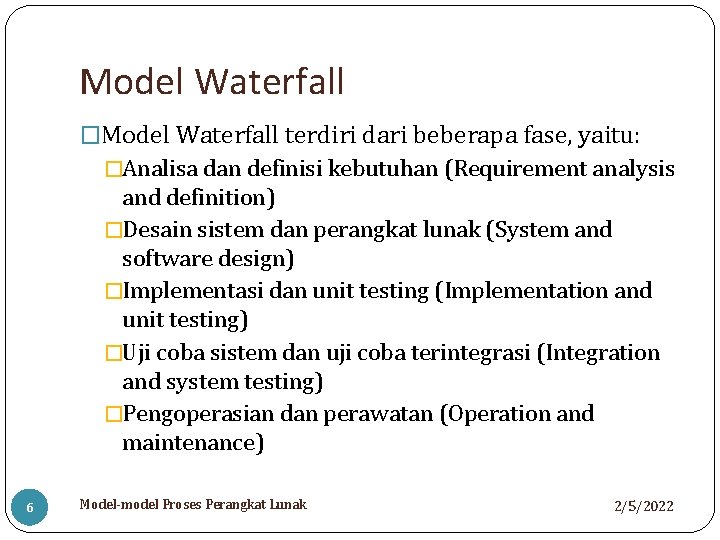 Model Waterfall

□Model Waterfall terdiri dari beberapa fase, yaitu:

□Analisa dan definisi kebutuhan (Requirement analysis and definition)

□Desain sistem dan perangkat lunak (System and software design)

□Implementasi dan unit testing (Implementation and unit testing)

□Uji coba sistem dan uji coba terintegrasi (Integration and system testing)

□Pengoperasian dan perawatan (Operation and maintenance)

6

Model-model Proses Perangkat Lunak

2/5/2022